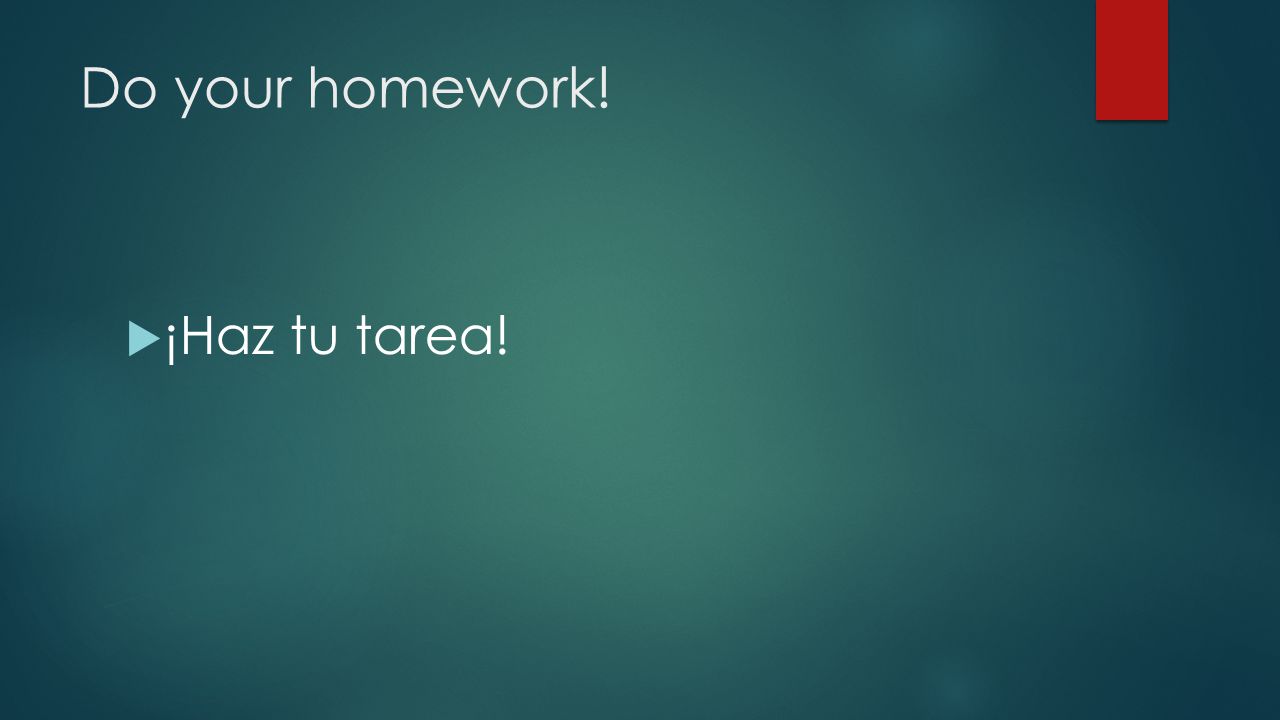 Do your homework!

¡Haz tu tarea!